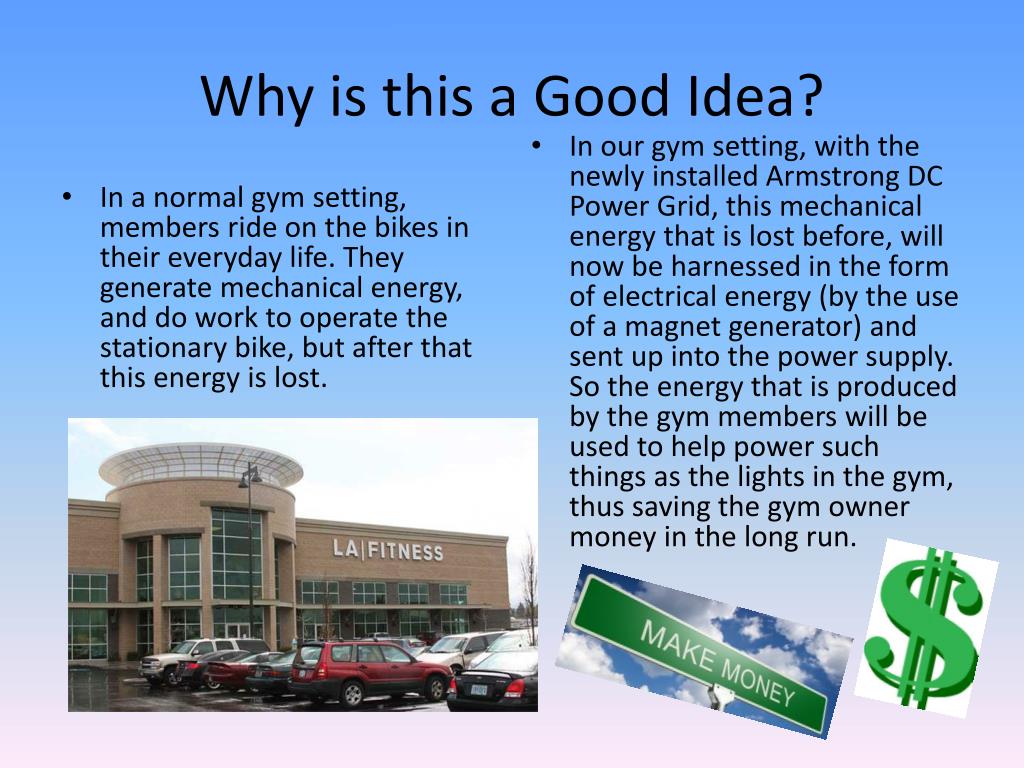 Why is this a Good Idea?

• In a normal gym setting, members ride on the bikes in their everyday life. They generate mechanical energy, and do work to operate the stationary bike, but after that this energy is lost.

LA|FITNESS

• In our gym setting, with the newly installed Armstrong DC Power Grid, this mechanical energy that is lost before, will now be harnessed in the form of electrical energy (by the use of a magnet generator) and sent up into the power supply. So the energy that is produced by the gym members will be used to help power such things as the lights in the gym, thus saving the gym owner money in the long run.

MAKE MONEY

$